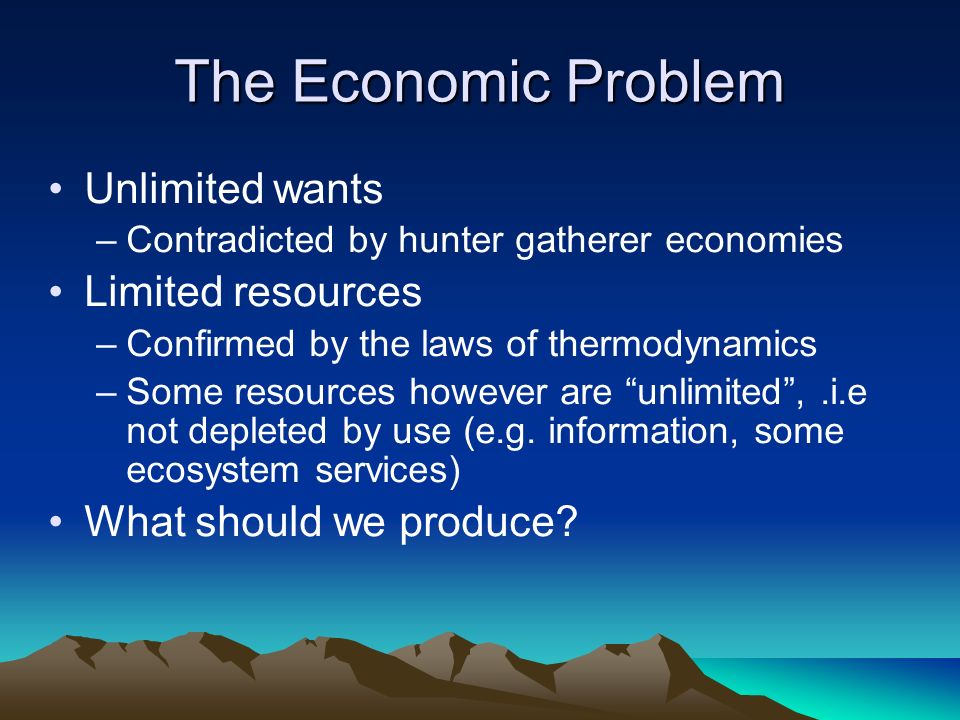 The Economic Problem

• Unlimited wants
 – Contradicted by hunter gatherer economies
• Limited resources
 – Confirmed by the laws of thermodynamics
 – Some resources however are “unlimited”, .i.e not depleted by use (e.g. information, some ecosystem services)
• What should we produce?